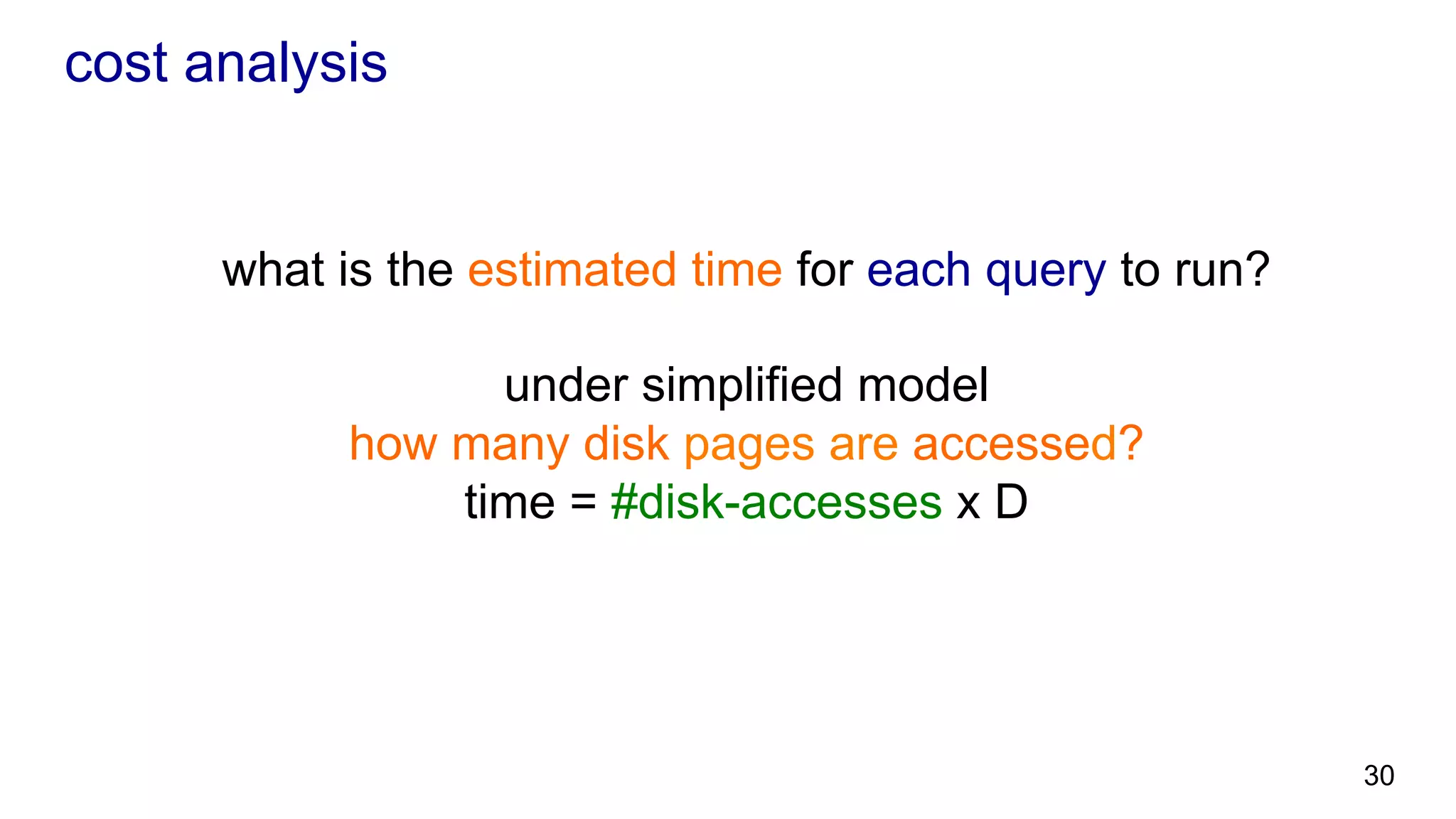 cost analysis

what is the estimated time for each query to run?

under simplified model
how many disk pages are accessed?
time = #disk-accesses x D

30